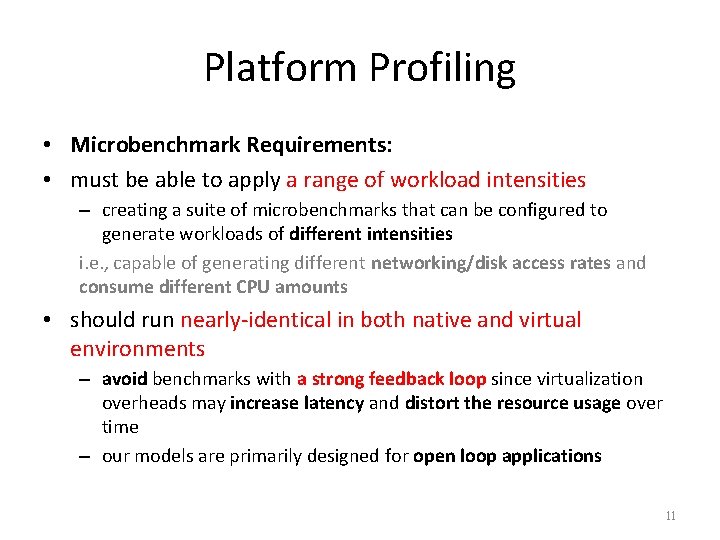 Platform Profiling

• Microbenchmark Requirements:

• must be able to apply a range of workload intensities

– creating a suite of microbenchmarks that can be configured to generate workloads of different intensities

i.e., capable of generating different networking/disk access rates and consume different CPU amounts

• should run nearly-identical in both native and virtual environments

– avoid benchmarks with a strong feedback loop since virtualization overheads may increase latency and distort the resource usage over time

– our models are primarily designed for open loop applications

11